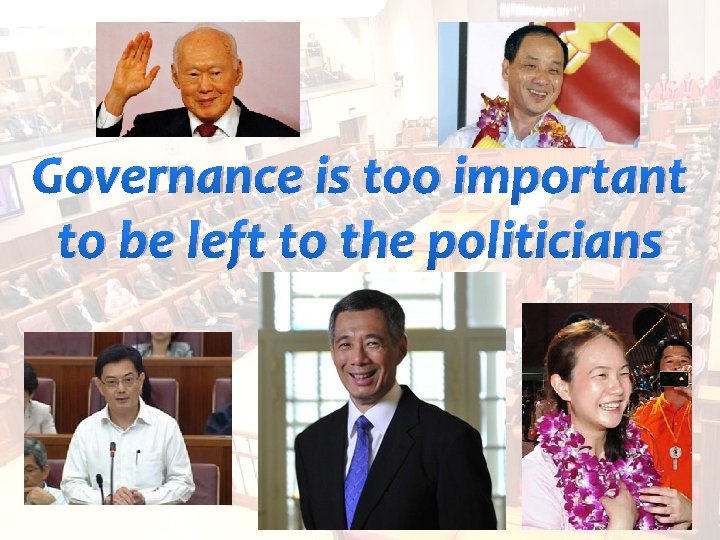 Governance is too important to be left to the politicians